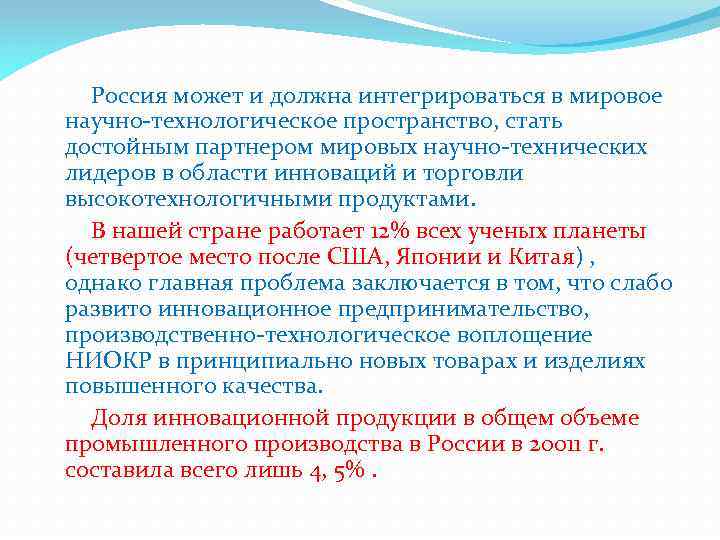 Россия может и должна интегрироваться в мировое научно-технологическое пространство, стать достойным партнером мировых научно-технических лидеров в области инноваций и торговли высокотехнологичными продуктами.

В нашей стране работает 12% всех ученых планеты (четвертое место после США, Японии и Китая) , однако главная проблема заключается в том, что слабо развито инновационное предпринимательство, производственно-технологическое воплощение НИОКР в принципиально новых товарах и изделиях повышенного качества.

Доля инновационной продукции в общем объеме промышленного производства в России в 20011 г. составила всего лишь 4, 5% .